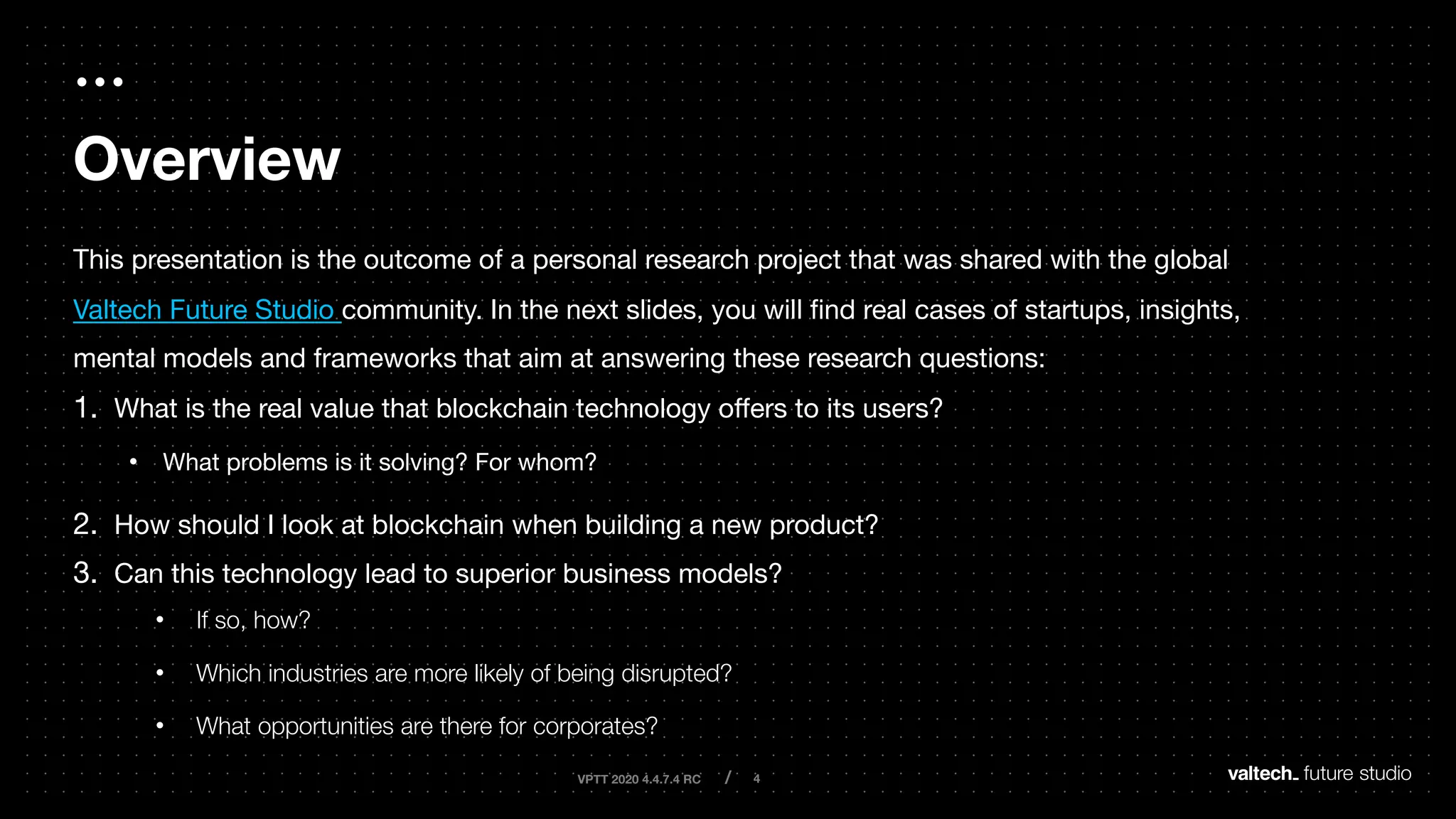 Overview

This presentation is the outcome of a personal research project that was shared with the global Valtech Future Studio community. In the next slides, you will find real cases of startups, insights, mental models and frameworks that aim at answering these research questions:

1. What is the real value that blockchain technology offers to its users?
   • What problems is it solving? For whom?
2. How should I look at blockchain when building a new product?
3. Can this technology lead to superior business models?
   • If so, how?
   • Which industries are more likely of being disrupted?
   • What opportunities are there for corporates?

VPTT 2020 4.4.7.4 RC / 4

valtech_ future studio